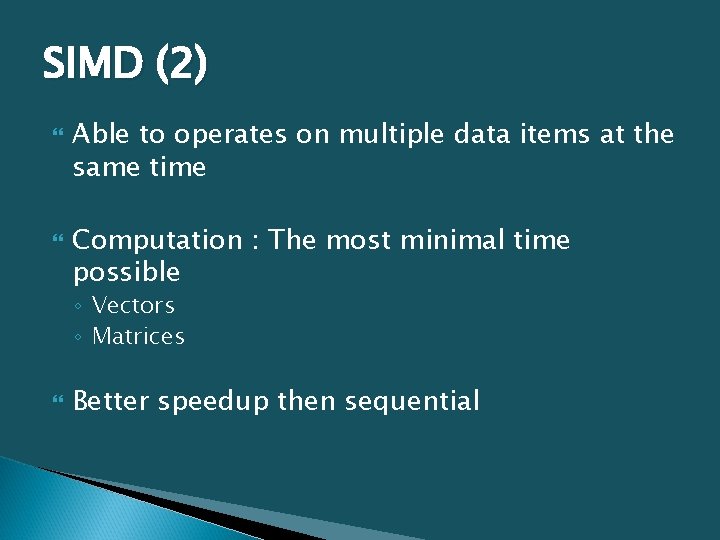 SIMD (2)

Able to operates on multiple data items at the same time

Computation : The most minimal time possible
◦ Vectors
◦ Matrices

Better speedup then sequential